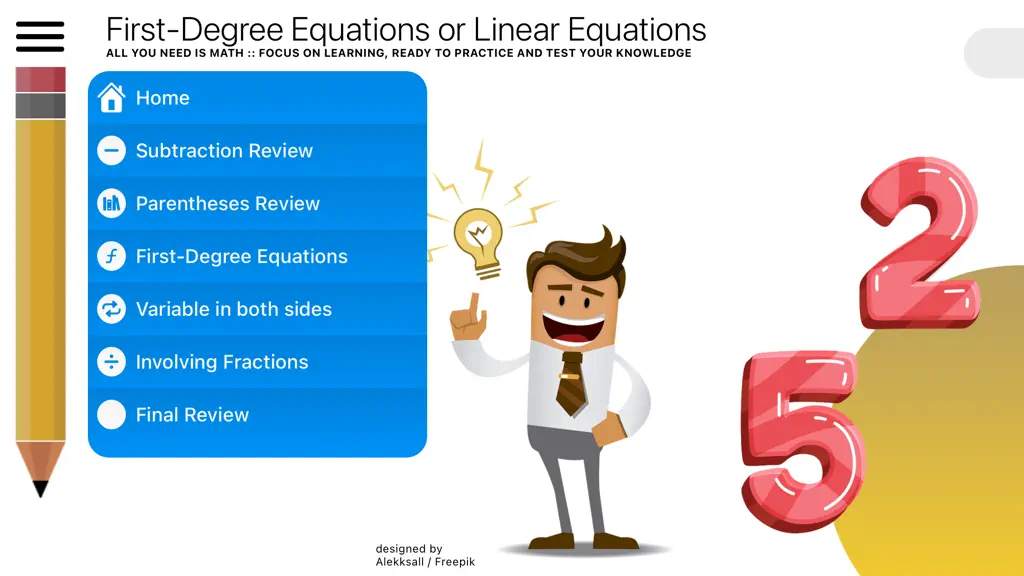 First-Degree Equations or Linear Equations
ALL YOU NEED IS MATH :: FOCUS ON LEARNING, READY TO PRACTICE AND TEST YOUR KNOWLEDGE

Home
Subtraction Review
Parentheses Review
First-Degree Equations
Variable in both sides
Involving Fractions
Final Review

2
5

designed by
Alekksall / Freepik